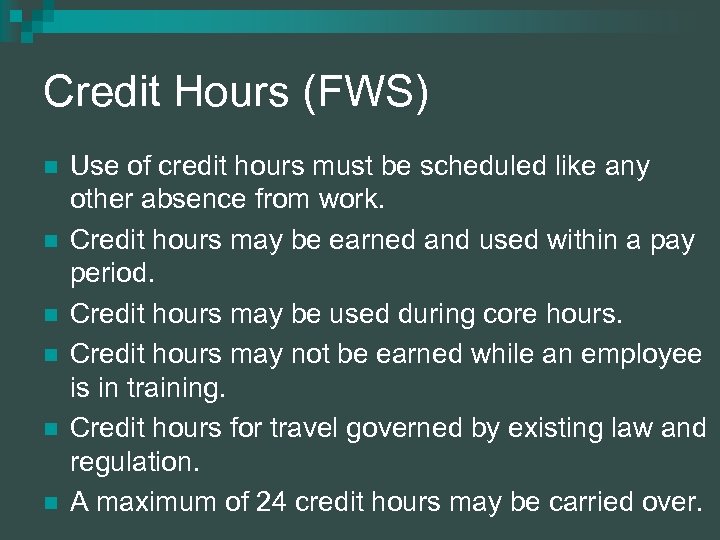 Credit Hours (FWS)

- Use of credit hours must be scheduled like any other absence from work.
- Credit hours may be earned and used within a pay period.
- Credit hours may be used during core hours.
- Credit hours may not be earned while an employee is in training.
- Credit hours for travel governed by existing law and regulation.
- A maximum of 24 credit hours may be carried over.